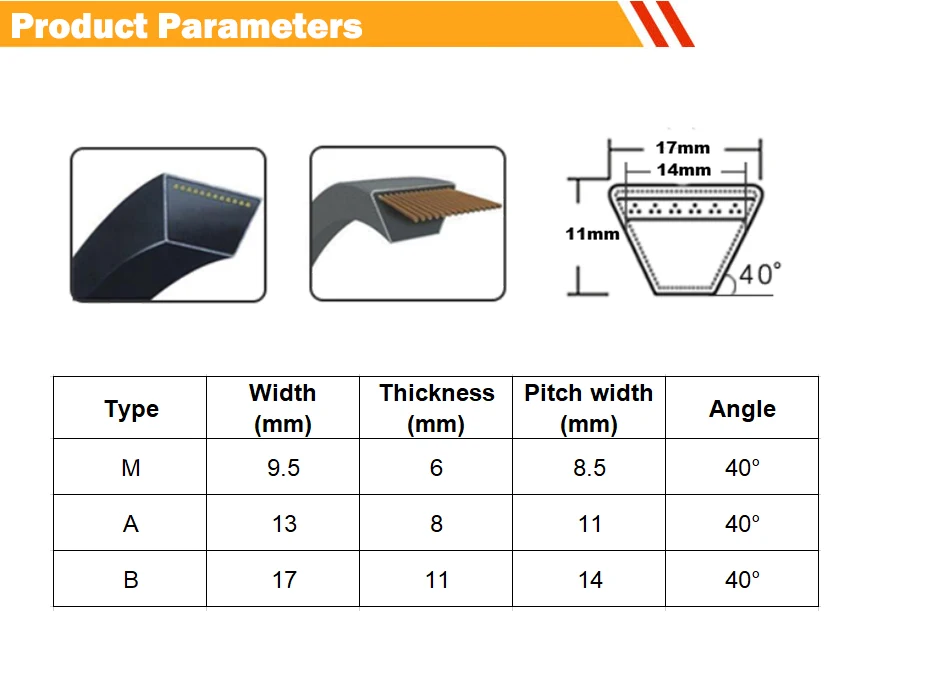 Product Parameters

17mm
14mm
11mm
40°

| Type | Width (mm) | Thickness (mm) | Pitch width (mm) | Angle |
|---|---|---|---|---|
| M | 9.5 | 6 | 8.5 | 40° |
| A | 13 | 8 | 11 | 40° |
| B | 17 | 11 | 14 | 40° |